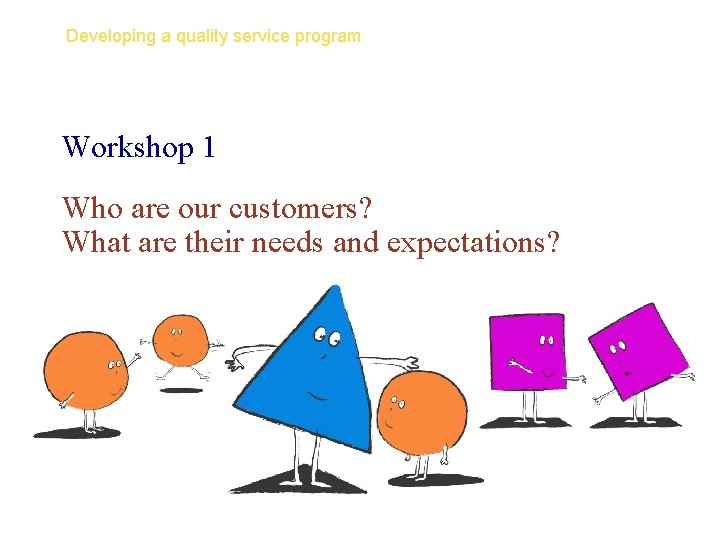 Developing a quality service program

Workshop 1

Who are our customers?
What are their needs and expectations?